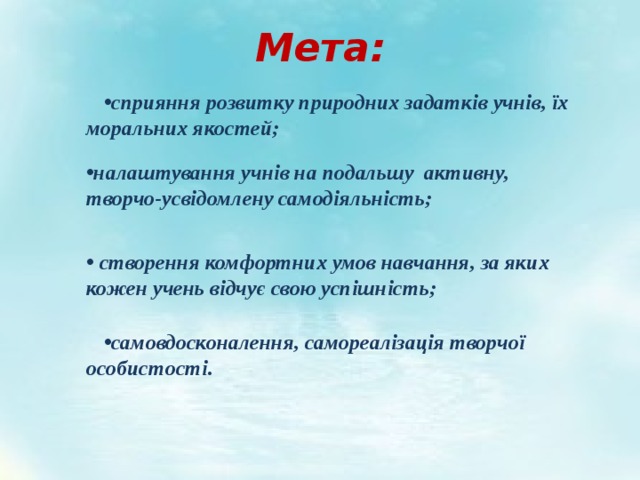 Мета:

•сприяння розвитку природних задатків учнів, їх моральних якостей;

•налаштування учнів на подальшу активну, творчо-усвідомлену самодіяльність;

• створення комфортних умов навчання, за яких кожен учень відчує свою успішність;

•самовдосконалення, самореалізація творчої особистості.